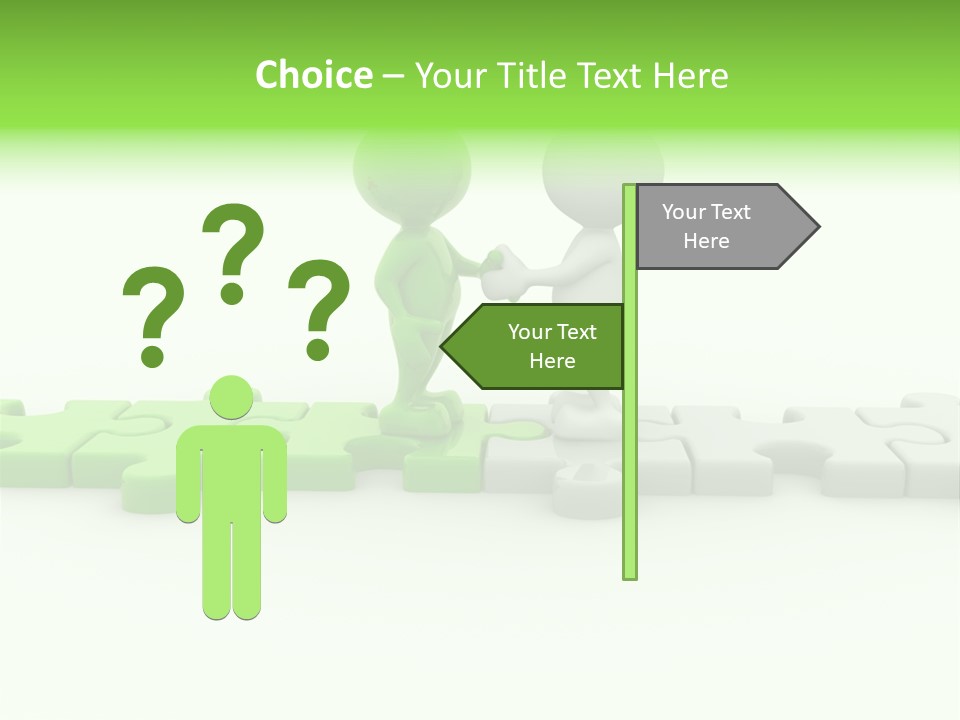 Choice – Your Title Text Here

? ? ?

Your Text Here

Your Text Here